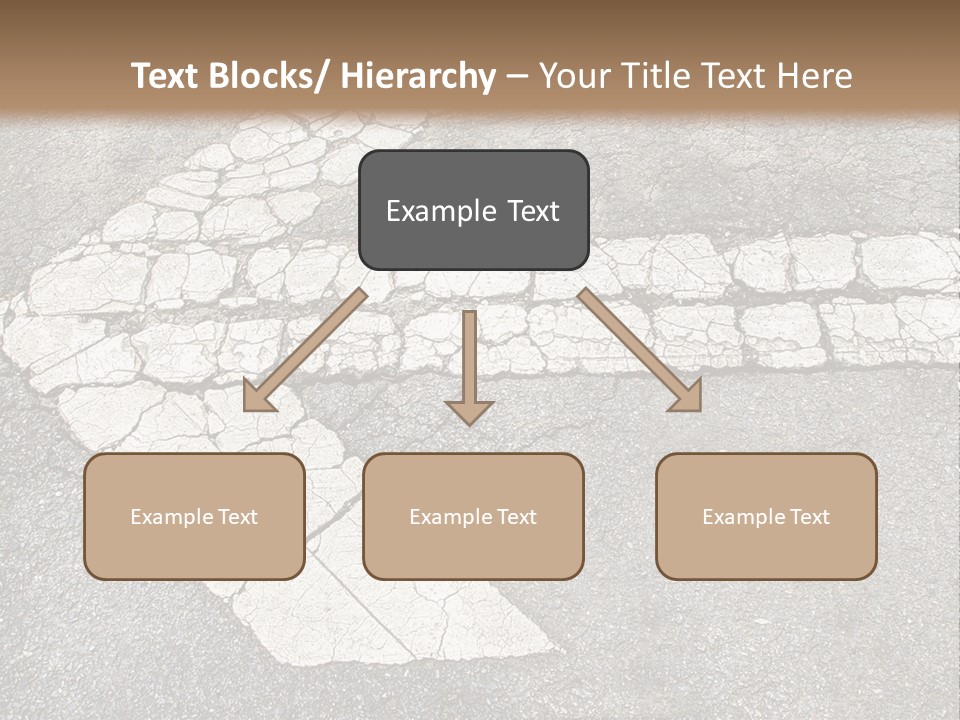 Text Blocks/ Hierarchy – Your Title Text Here

Example Text

Example Text

Example Text

Example Text